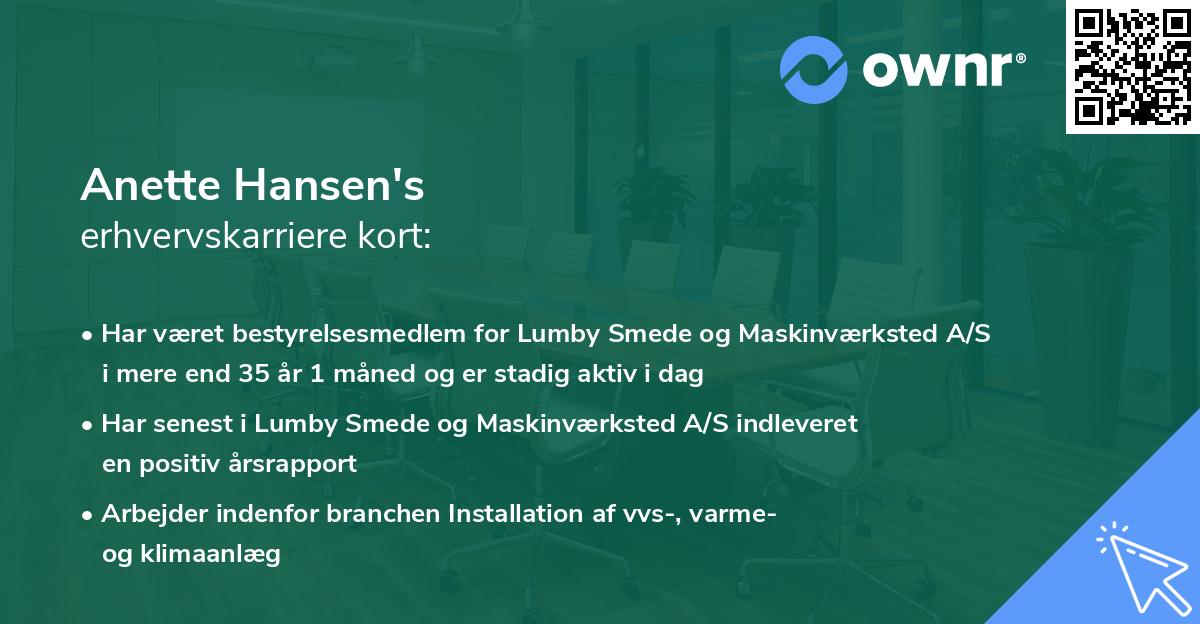 ownr®

Anette Hansen's
erhvervskarriere kort:

• Har været bestyrelsesmedlem for Lumby Smede og Maskinværksted A/S i mere end 35 år 1 måned og er stadig aktiv i dag

• Har senest i Lumby Smede og Maskinværksted A/S indleveret en positiv årsrapport

• Arbejder indenfor branchen Installation af vvs-, varme- og klimaanlæg